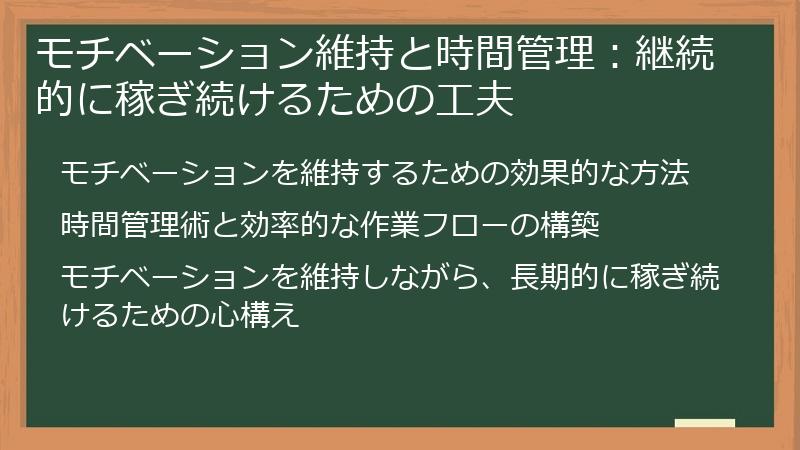 モチベーション維持と時間管理：継続的に稼ぎ続けるための工夫

モチベーションを維持するための効果的な方法

時間管理術と効率的な作業フローの構築

モチベーションを維持しながら、長期的に稼ぎ続けるための心構え